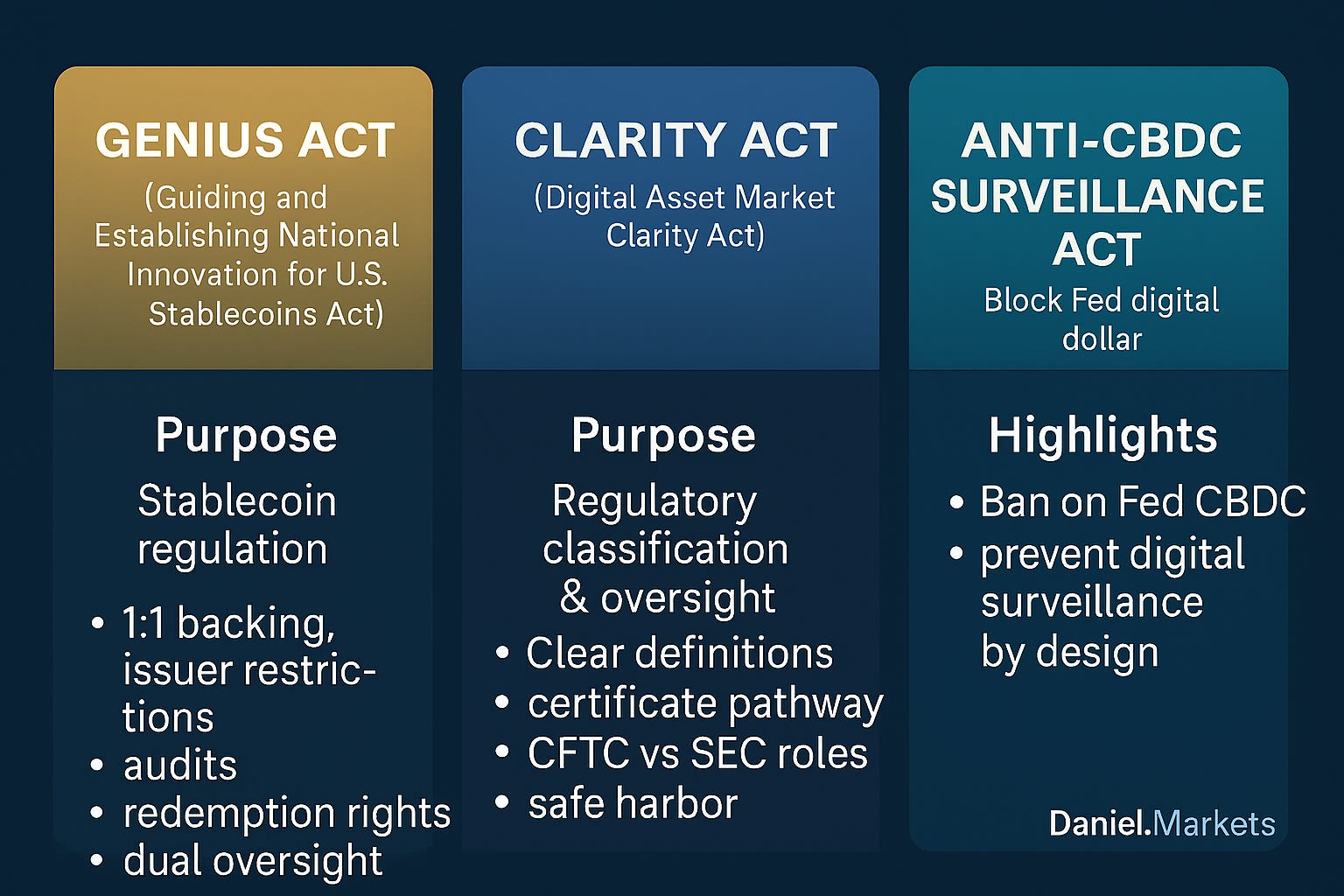 GENIUS ACT
(Guiding and Establishing National Innovation for U.S. Stablecoins Act)

Purpose
Stablecoin regulation

• 1:1 backing, issuer restrictions
• audits
• redemption rights
• dual oversight

CLARITY ACT
(Digital Asset Market Clarity Act)

Purpose
Regulatory classification & oversight

• Clear definitions
• certificate pathway
• CFTC vs SEC roles
• safe harbor

ANTI-CBDC SURVEILLANCE ACT
Block Fed digital dollar

Highlights
• Ban on Fed CBDC
• prevent digital surveillance by design

Daniel.Markets